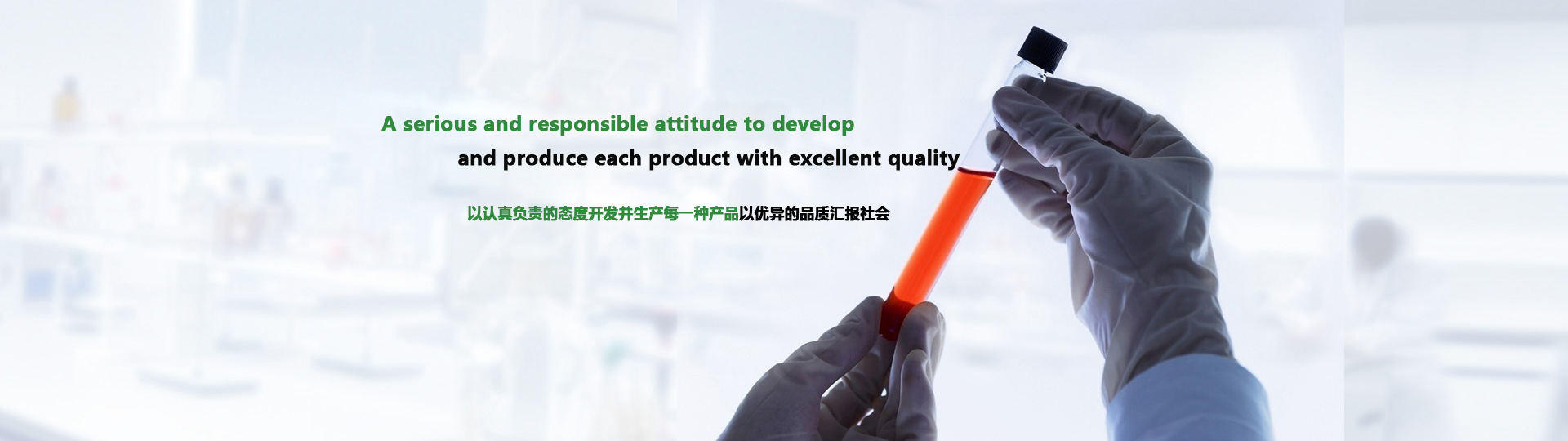 A serious and responsible attitude to develop

and produce each product with excellent quality

以认真负责的态度开发并生产每一种产品以优异的品质汇报社会